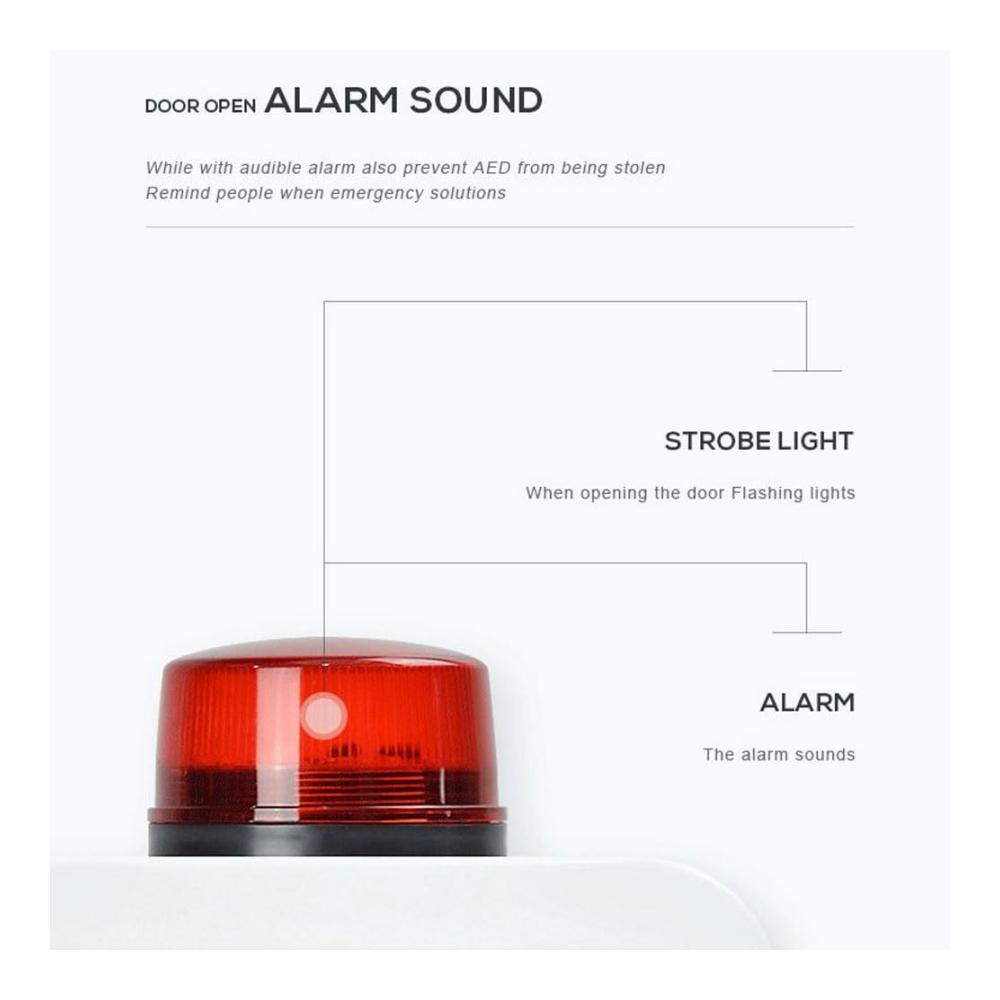 DOOR OPEN ALARM SOUND

While with audible alarm also prevent AED from being stolen
Remind people when emergency solutions

STROBE LIGHT

When opening the door Flashing lights

ALARM

The alarm sounds